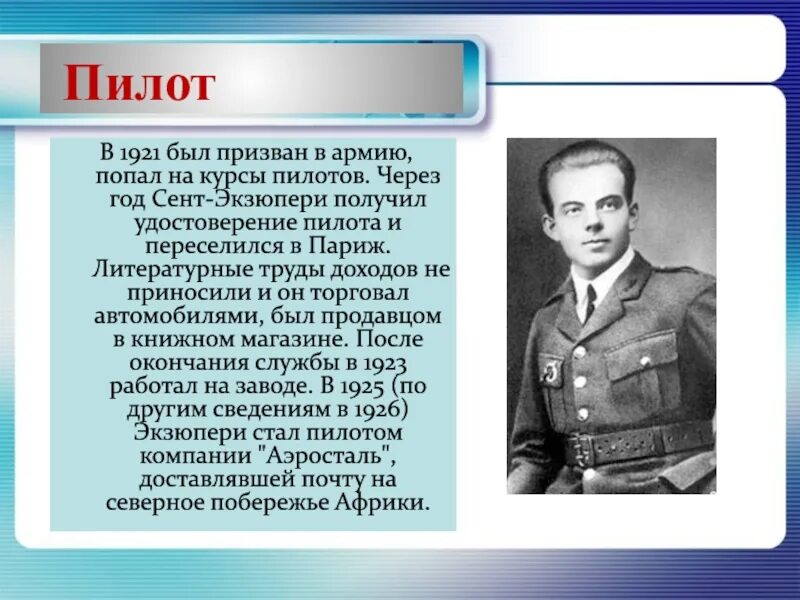 Пилот

В 1921 был призван в армию, попал на курсы пилотов. Через год Сент-Экзюпери получил удостоверение пилота и переселился в Париж. Литературные труды доходов не приносили и он торговал автомобилями, был продавцом в книжном магазине. После окончания службы в 1923 работал на заводе. В 1925 (по другим сведениям в 1926) Экзюпери стал пилотом компании "Аэросталь", доставлявшей почту на северное побережье Африки.